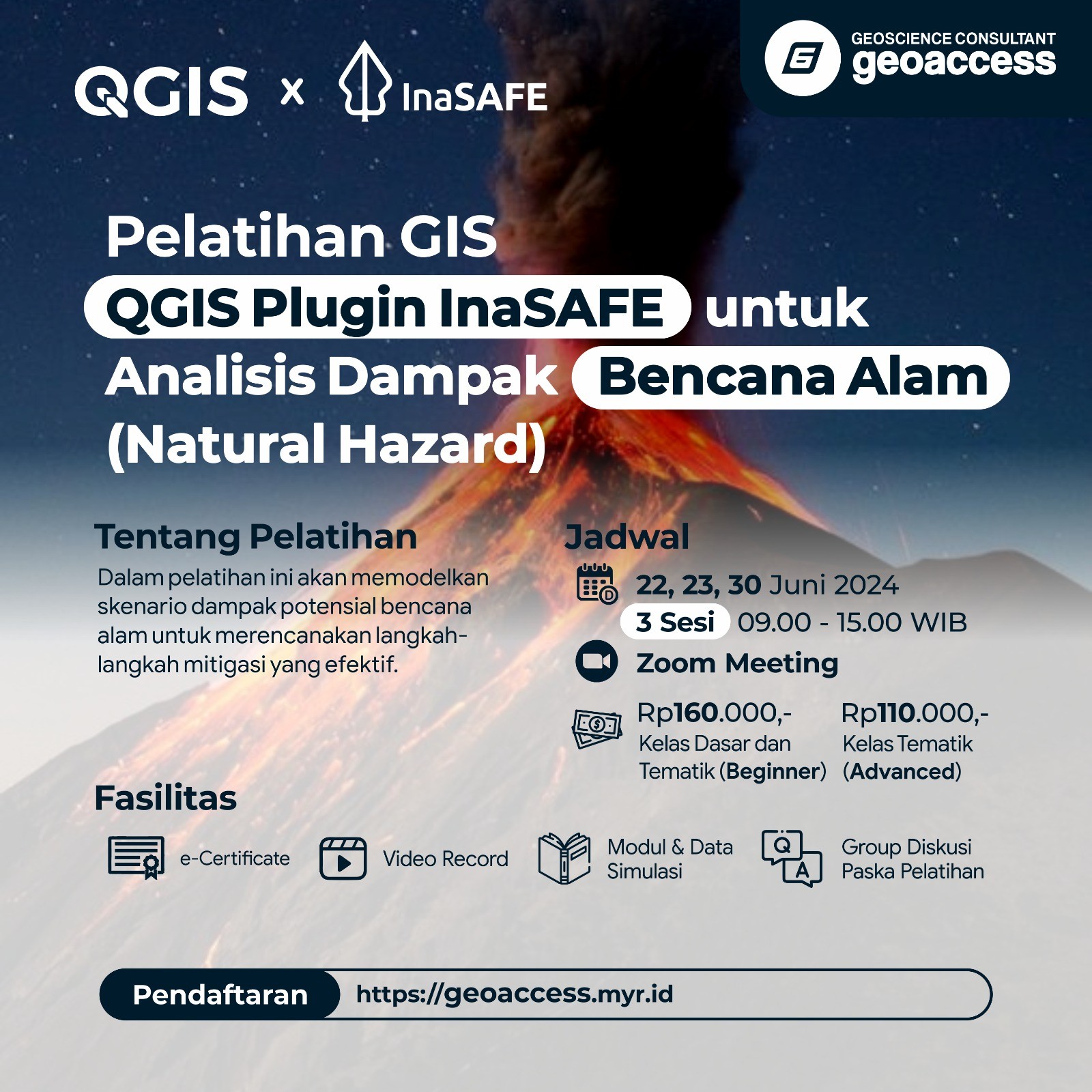 QGIS x InaSAFE

GEOSCIENCE CONSULTANT
geoaccess

Pelatihan GIS
QGIS Plugin InaSAFE untuk Analisis Dampak Bencana Alam (Natural Hazard)

Tentang Pelatihan
Dalam pelatihan ini akan memodelkan skenario dampak potensial bencana alam untuk merencanakan langkah-langkah mitigasi yang efektif.

Jadwal
22, 23, 30 Juni 2024
3 Sesi 09.00 - 15.00 WIB
Zoom Meeting

Rp160.000,-
Kelas Dasar dan Tematik (Beginner)

Rp110.000,-
Kelas Tematik (Advanced)

Fasilitas
e-Certificate
Video Record
Modul & Data Simulasi
Q A
Group Diskusi Paska Pelatihan

Pendaftaran https://geoaccess.myr.id